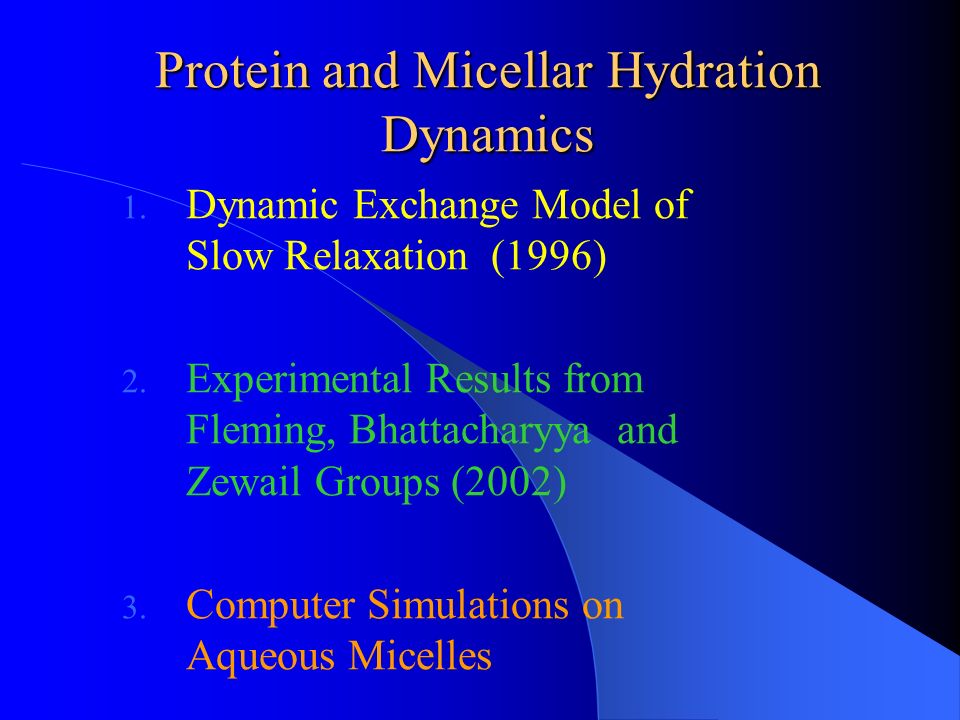 Protein and Micellar Hydration Dynamics

1. Dynamic Exchange Model of Slow Relaxation (1996)

2. Experimental Results from Fleming, Bhattacharyya and Zewail Groups (2002)

3. Computer Simulations on Aqueous Micelles